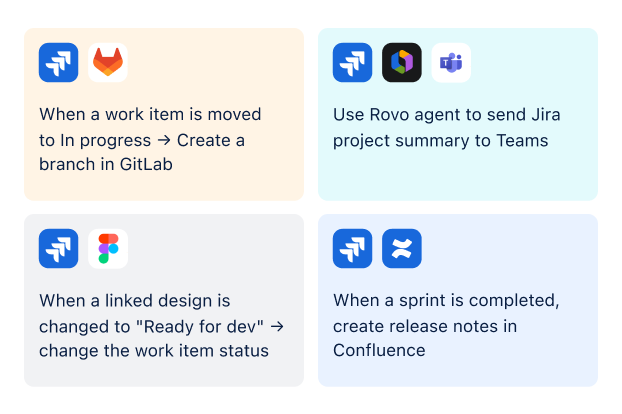 When a work item is moved to In progress → Create a branch in GitLab

Use Rovo agent to send Jira project summary to Teams

When a linked design is changed to "Ready for dev" → change the work item status

When a sprint is completed, create release notes in Confluence